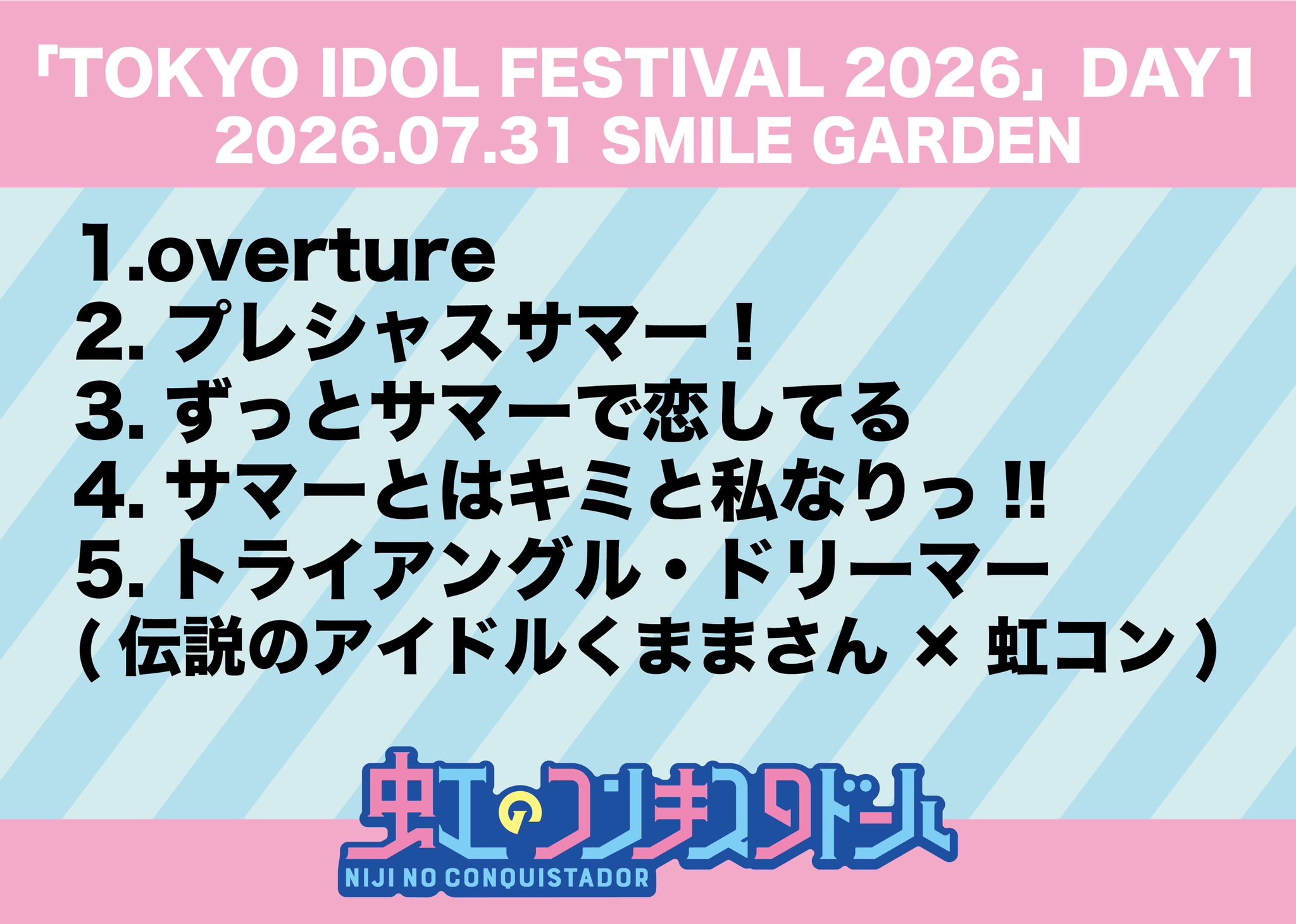 「TOKYO IDOL FESTIVAL 2026」DAY1
2026.07.31 SMILE GARDEN

1.overture
2. プレシャスサマー！
3. ずっとサマーで恋してる
4. サマーとはキミと私なりっ!!
5. トライアングル・ドリーマー
( 伝説のアイドルくままさん × 虹コン )

虹のコンキスタドール
NIJI NO CONQUISTADOR